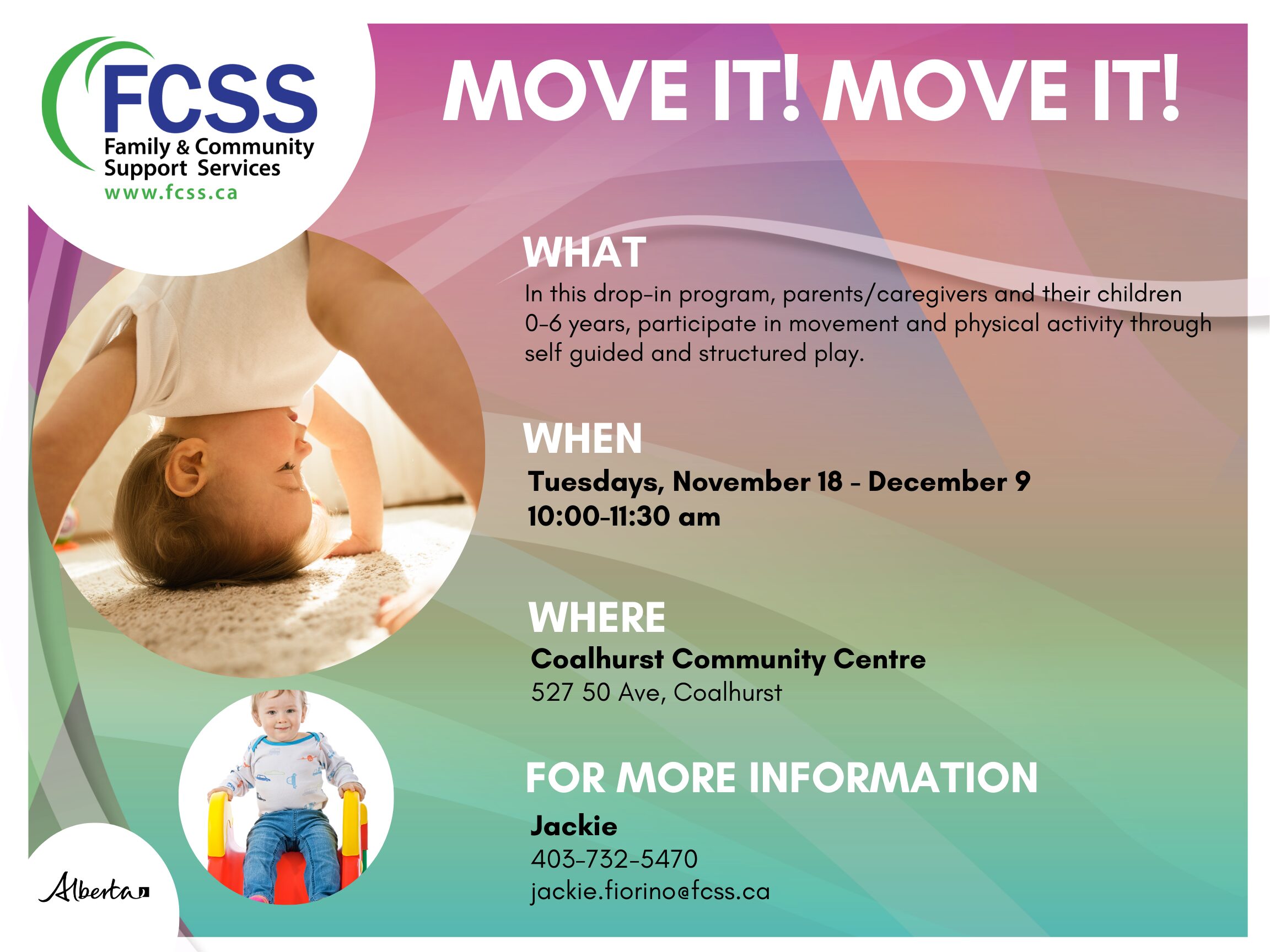 FCSS
Family & Community
Support Services
www.fcss.ca

MOVE IT! MOVE IT!

WHAT

In this drop-in program, parents/caregivers and their children 0-6 years, participate in movement and physical activity through self guided and structured play.

WHEN

Tuesdays, November 18 - December 9
10:00-11:30 am

WHERE

Coalhurst Community Centre
527 50 Ave, Coalhurst

FOR MORE INFORMATION

Jackie
403-732-5470
jackie.fiorino@fcss.ca

Alberta